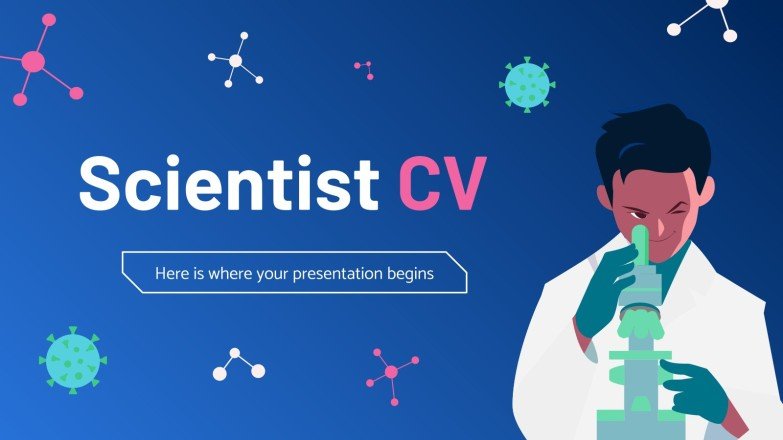 Scientist CV

Here is where your presentation begins